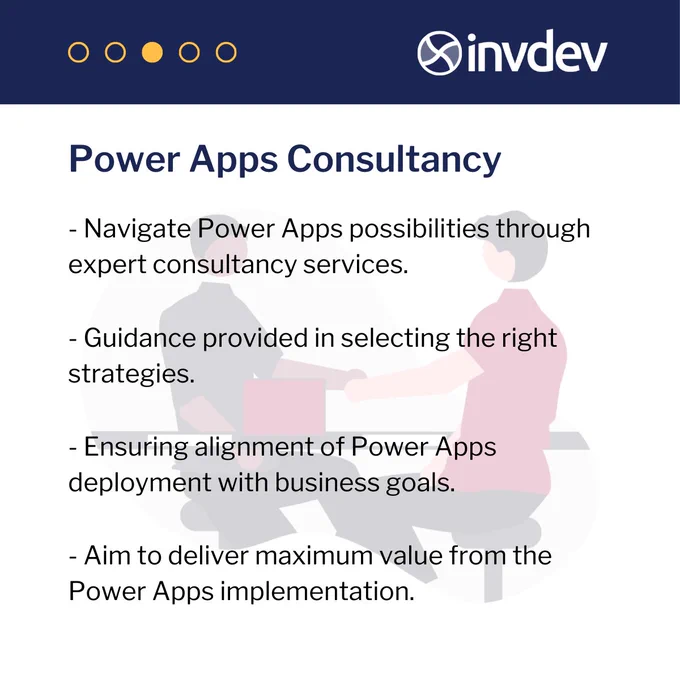 invdev

Power Apps Consultancy

- Navigate Power Apps possibilities through expert consultancy services.

- Guidance provided in selecting the right strategies.

- Ensuring alignment of Power Apps deployment with business goals.

- Aim to deliver maximum value from the Power Apps implementation.